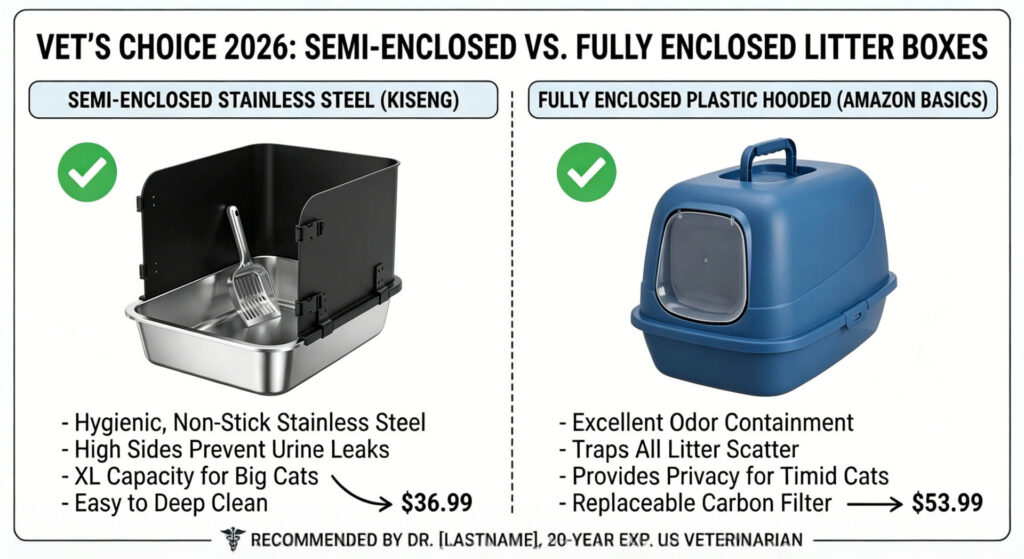 VET'S CHOICE 2026: SEMI-ENCLOSED VS. FULLY ENCLOSED LITTER BOXES

SEMI-ENCLOSED STAINLESS STEEL (KISENG)

- Hygienic, Non-Stick Stainless Steel
- High Sides Prevent Urine Leaks
- XL Capacity for Big Cats
- Easy to Deep Clean

$36.99

FULLY ENCLOSED PLASTIC HOODED (AMAZON BASICS)

- Excellent Odor Containment
- Traps All Litter Scatter
- Provides Privacy for Timid Cats
- Replaceable Carbon Filter

$53.99

RECOMMENDED BY DR. [LASTNAME], 20-YEAR EXP. US VETERINARIAN